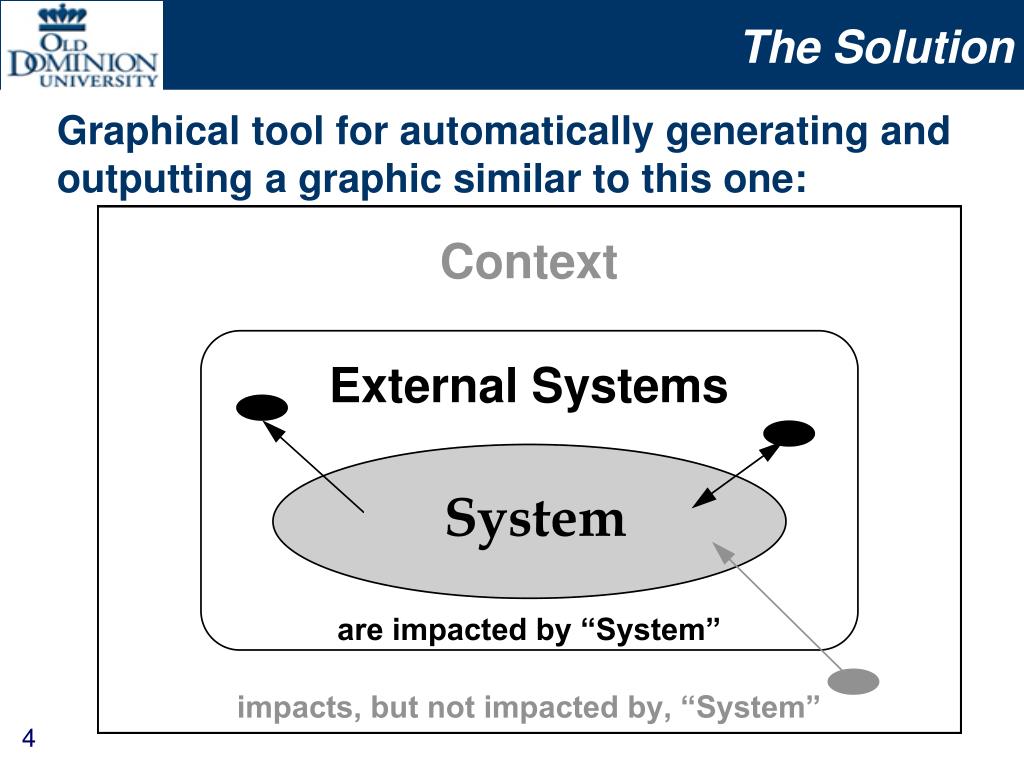 OLD DOMINION UNIVERSITY

The Solution

Graphical tool for automatically generating and outputting a graphic similar to this one:

Context

External Systems

System

are impacted by “System”

impacts, but not impacted by, “System”

4